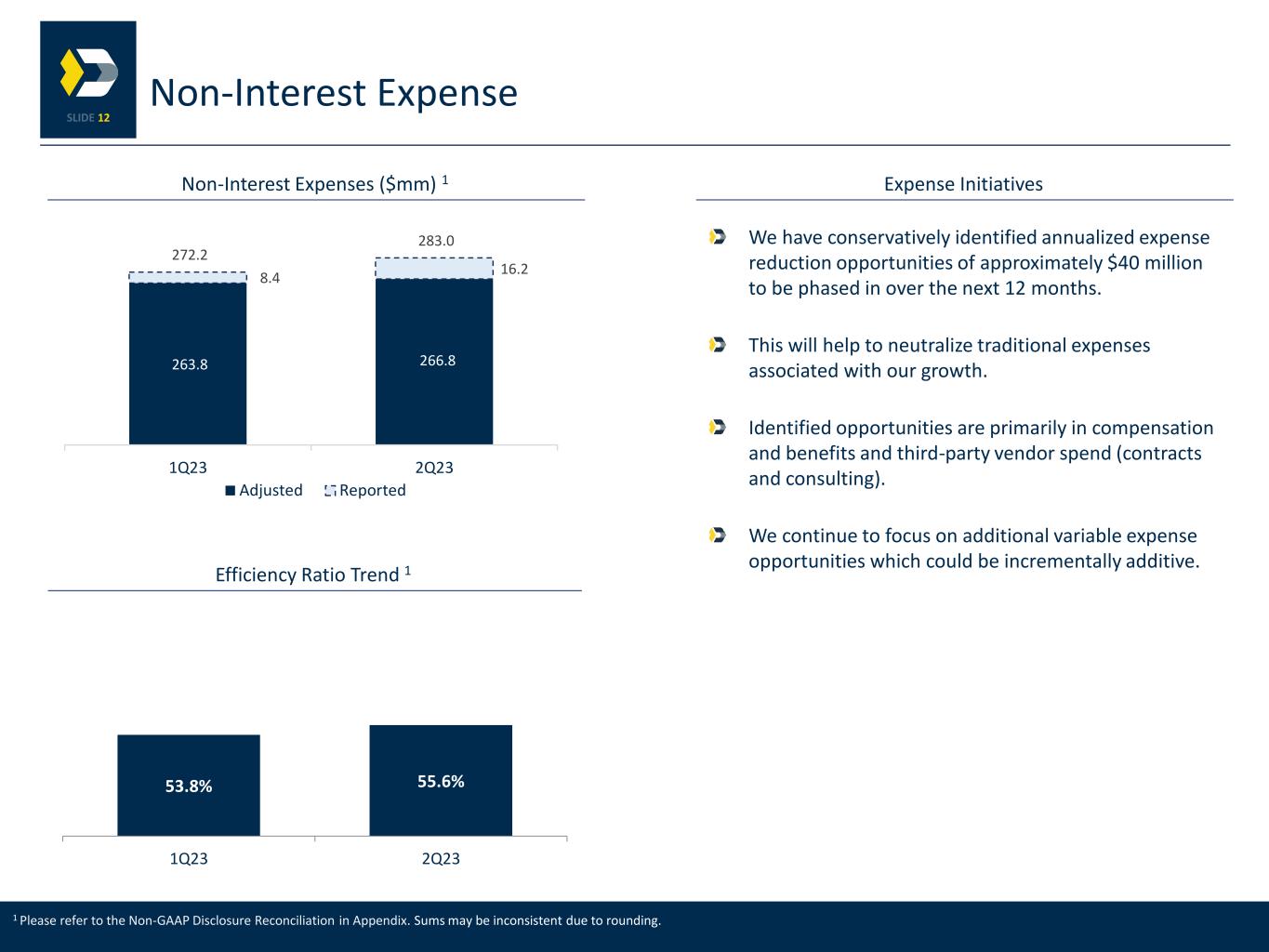 SLIDE 12

Non-Interest Expense

Non-Interest Expenses ($mm) $^1$

272.2
8.4
263.8

283.0
16.2
266.8

1Q23
2Q23

Adjusted
Reported

Efficiency Ratio Trend $^1$

53.8%
55.6%

1Q23
2Q23

Expense Initiatives

We have conservatively identified annualized expense reduction opportunities of approximately $40 million to be phased in over the next 12 months.

This will help to neutralize traditional expenses associated with our growth.

Identified opportunities are primarily in compensation and benefits and third-party vendor spend (contracts and consulting).

We continue to focus on additional variable expense opportunities which could be incrementally additive.

$^1$ Please refer to the Non-GAAP Disclosure Reconciliation in Appendix. Sums may be inconsistent due to rounding.